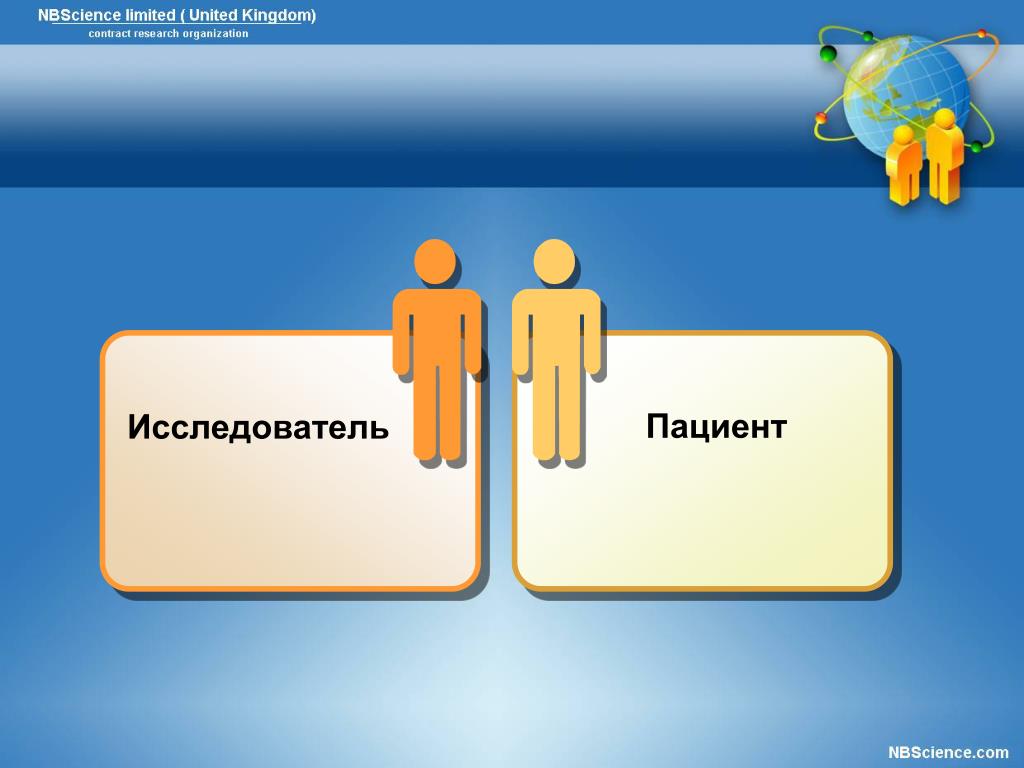 NBScience limited ( United Kingdom)
contract research organization

Исследователь

Пациент

NBScience.com